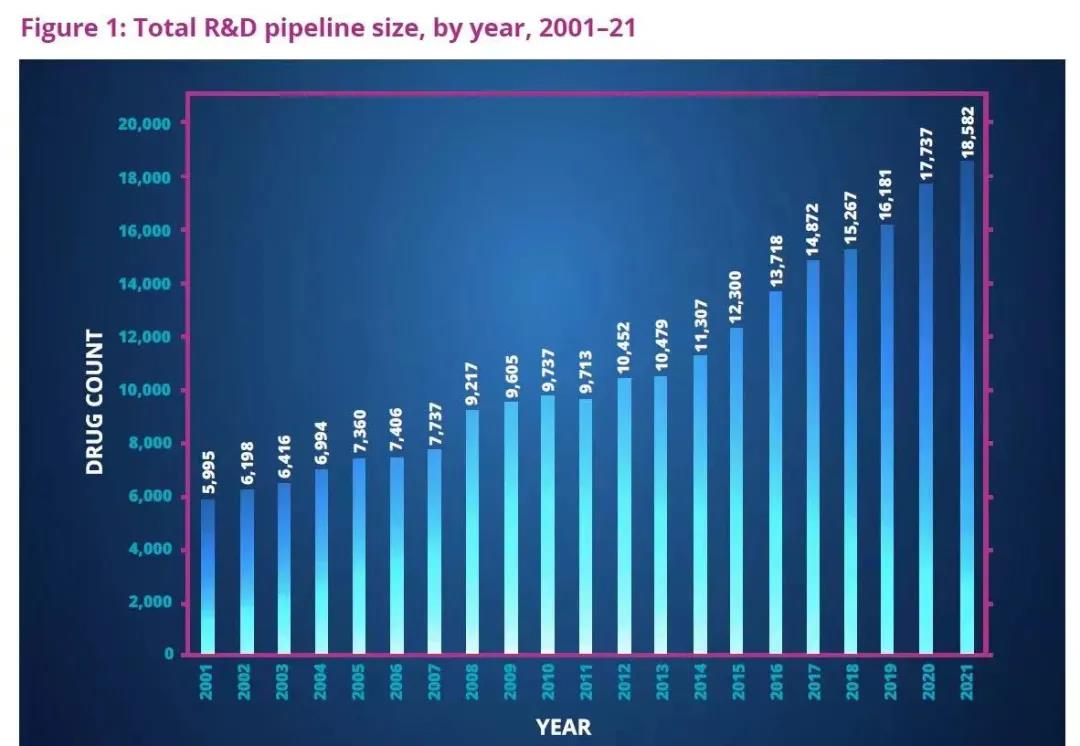 Figure 1: Total R&D pipeline size, by year, 2001–21

DRUG COUNT

20,000
18,000
16,000
14,000
12,000
10,000
8,000
6,000
4,000
2,000
0

5,995
6,198
6,416
6,994
7,360
7,406
7,737
9,217
9,605
9,737
9,713
10,452
10,479
11,307
12,300
13,718
14,872
15,267
16,181
17,737
18,582

2001
2002
2003
2004
2005
2006
2007
2008
2009
2010
2011
2012
2013
2014
2015
2016
2017
2018
2019
2020
2021

YEAR